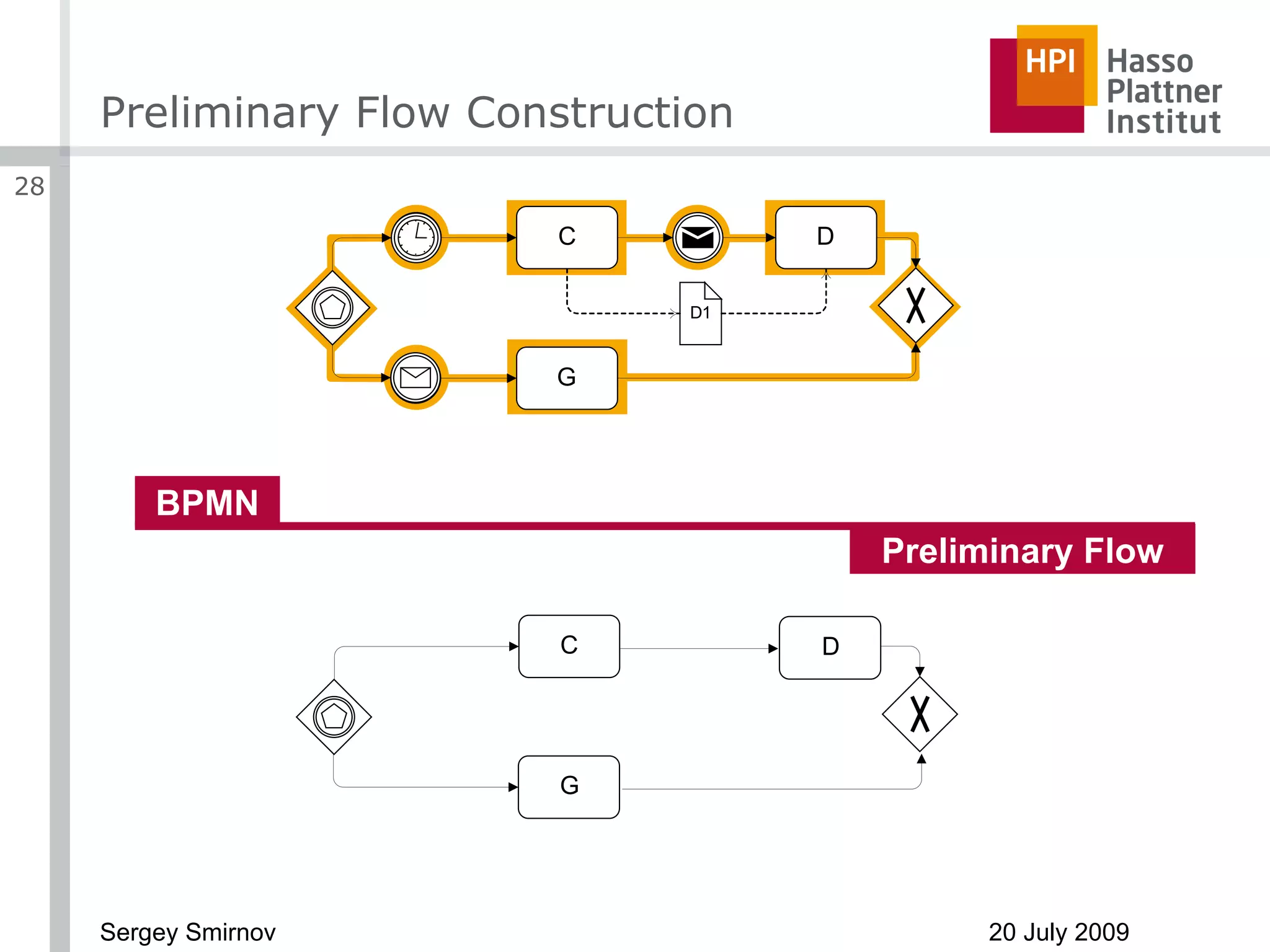 Preliminary Flow Construction

HPI Hasso Plattner Institut

28

C

D

D1

G

BPMN

Preliminary Flow

C

D

G

Sergey Smirnov

20 July 2009